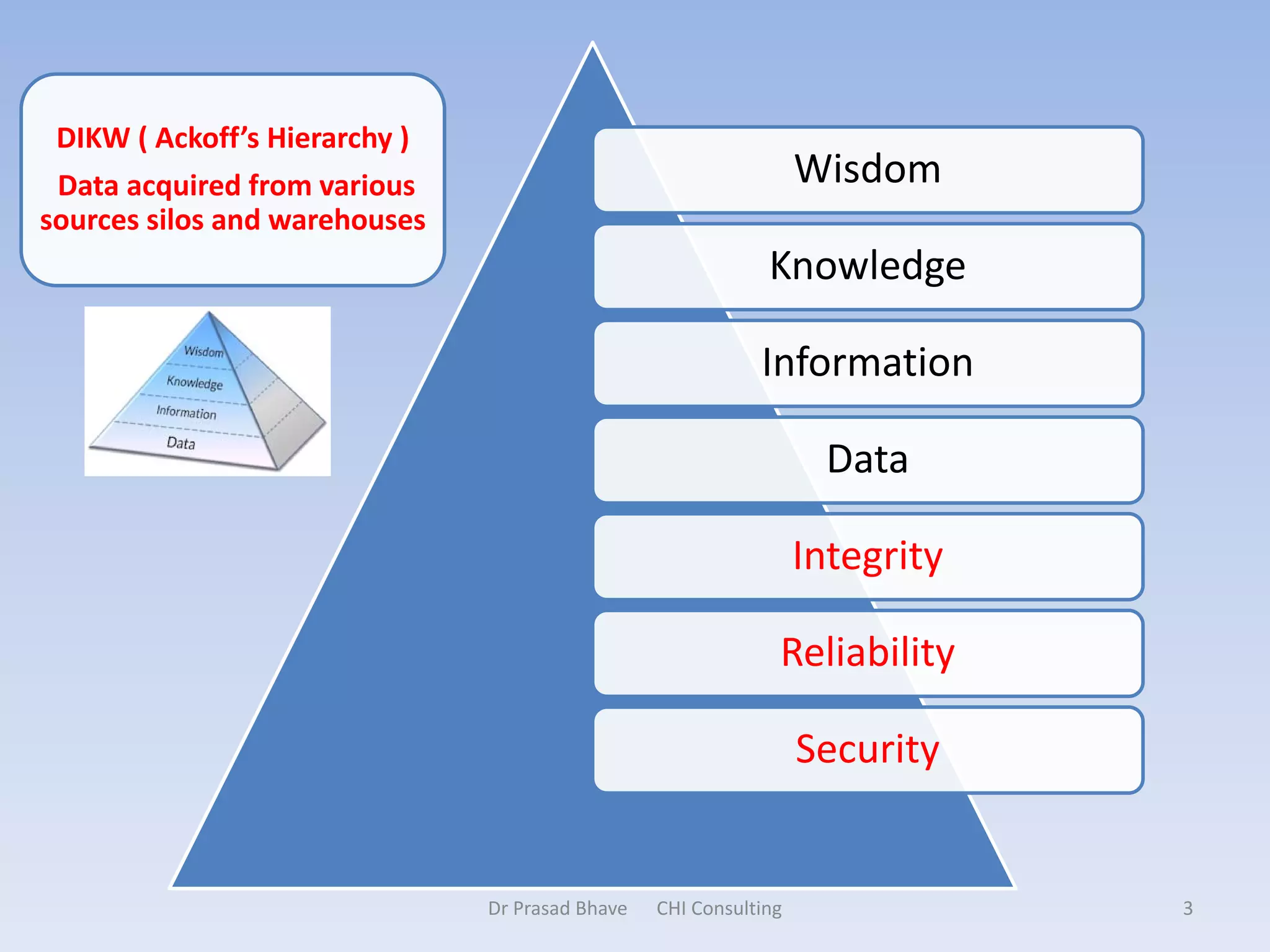 DIKW ( Ackoff's Hierarchy )

Data acquired from various sources silos and warehouses

Wisdom
Knowledge
Information
Data

Wisdom
Knowledge
Information
Data
Integrity
Reliability
Security

Dr Prasad Bhave CHI Consulting

3